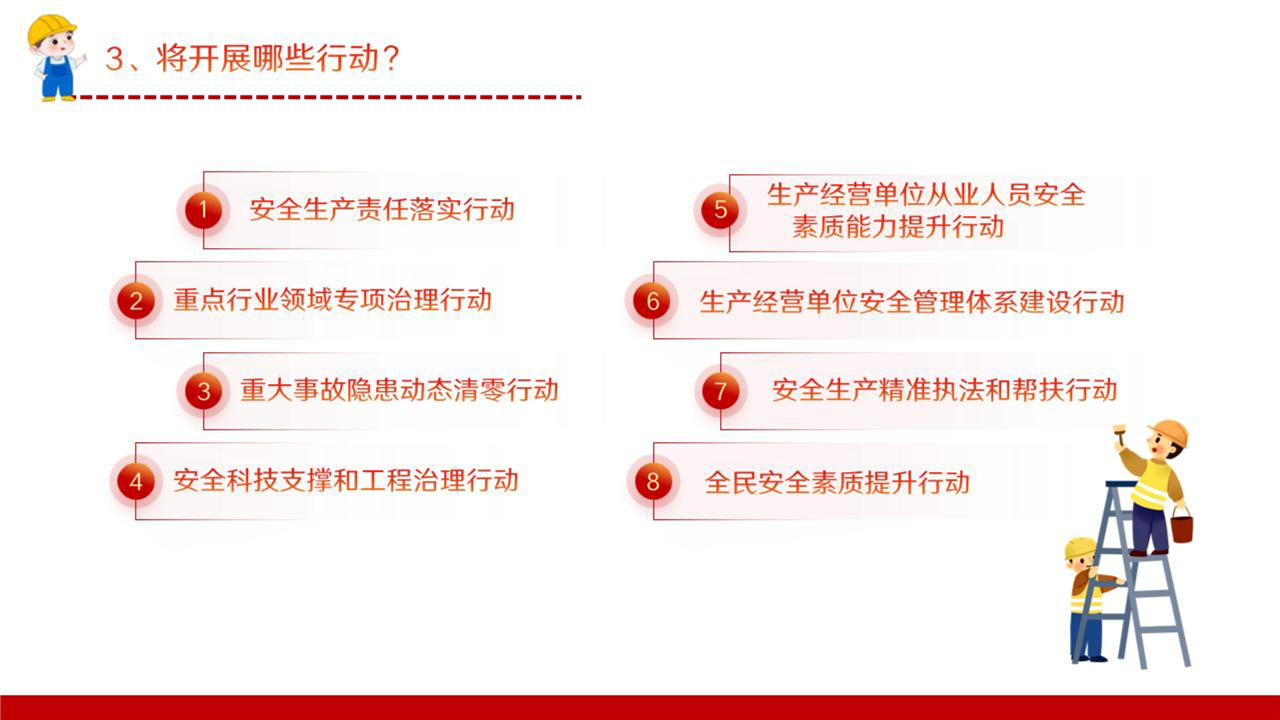 3、将开展哪些行动？

1 安全生产责任落实行动

2 重点行业领域专项治理行动

3 重大事故隐患动态清零行动

4 安全科技支撑和工程治理行动

5 生产经营单位从业人员安全素质能力提升行动

6 生产经营单位安全管理体系建设行动

7 安全生产精准执法和帮扶行动

8 全民安全素质提升行动